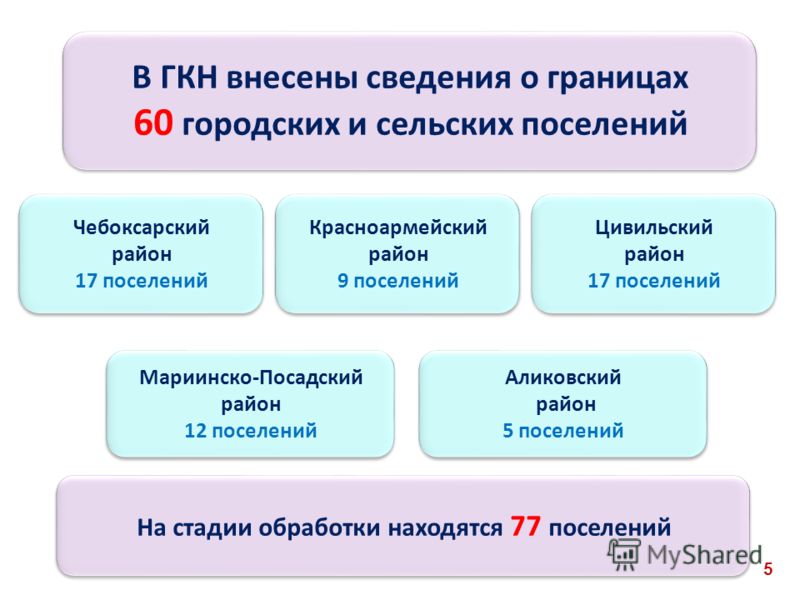 В ГКН внесены сведения о границах 60 городских и сельских поселений

Чебоксарский район 17 поселений

Красноармейский район 9 поселений

Цивильский район 17 поселений

Мариинско-Посадский район 12 поселений

Аликовский район 5 поселений

На стадии обработки находятся 77 поселений

MyShared

5